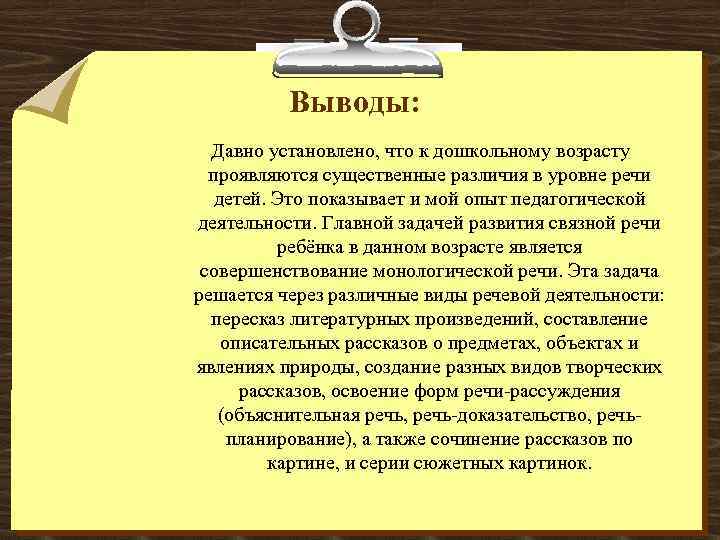 Выводы:

Давно установлено, что к дошкольному возрасту проявляются существенные различия в уровне речи детей. Это показывает и мой опыт педагогической деятельности. Главной задачей развития связной речи ребёнка в данном возрасте является совершенствование монологической речи. Эта задача решается через различные виды речевой деятельности: пересказ литературных произведений, составление описательных рассказов о предметах, объектах и явлениях природы, создание разных видов творческих рассказов, освоение форм речи-рассуждения (объяснительная речь, речь-доказательство, речь-планирование), а также сочинение рассказов по картине, и серии сюжетных картинок.